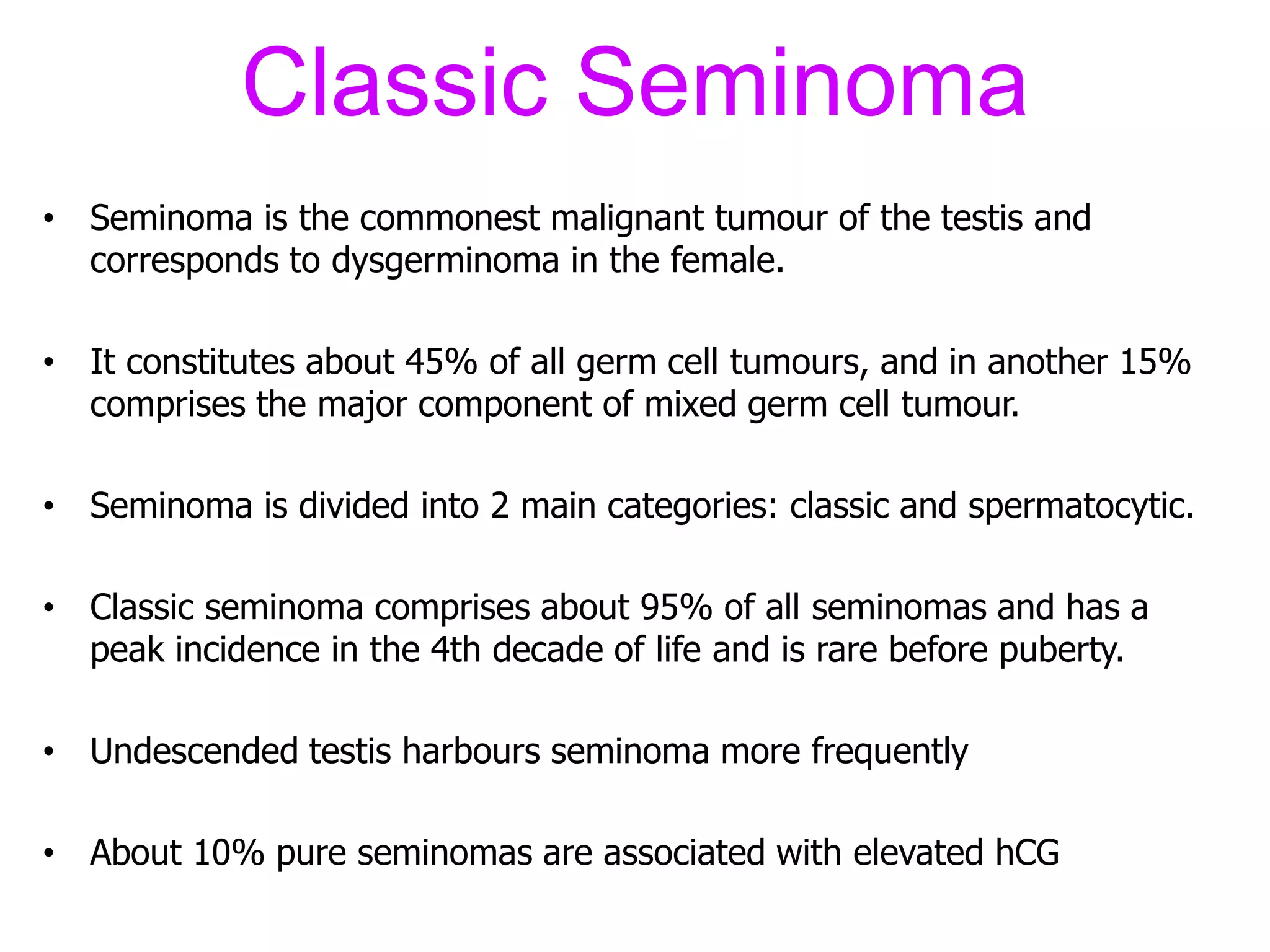 Classic Seminoma

• Seminoma is the commonest malignant tumour of the testis and corresponds to dysgerminoma in the female.

• It constitutes about 45% of all germ cell tumours, and in another 15% comprises the major component of mixed germ cell tumour.

• Seminoma is divided into 2 main categories: classic and spermatocytic.

• Classic seminoma comprises about 95% of all seminomas and has a peak incidence in the 4th decade of life and is rare before puberty.

• Undescended testis harbours seminoma more frequently

• About 10% pure seminomas are associated with elevated hCG